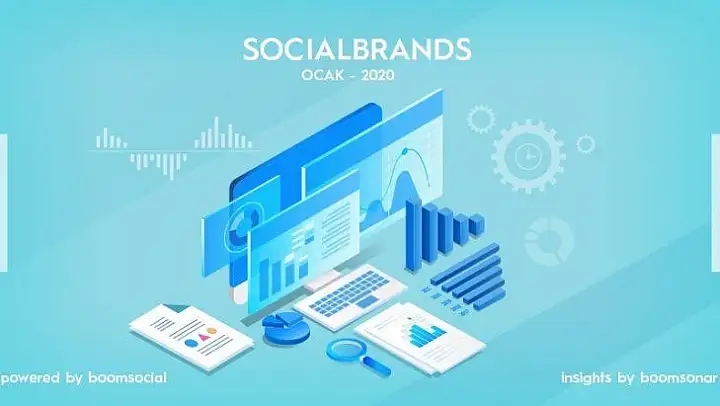 SOCIALBRANDS
OCAK - 2020

powered by boomsocial

insights by boomsonar